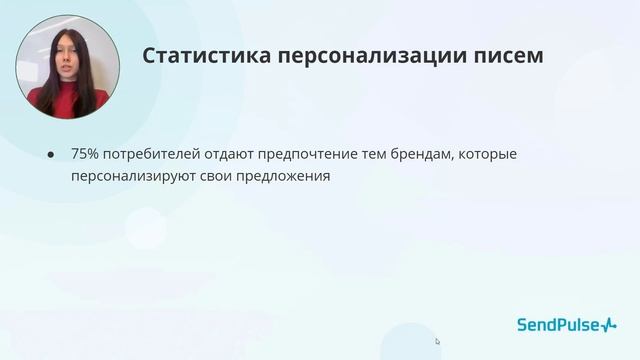 Статистика персонализации писем

● 75% потребителей отдают предпочтение тем брендам, которые персонализируют свои предложения

SendPulse